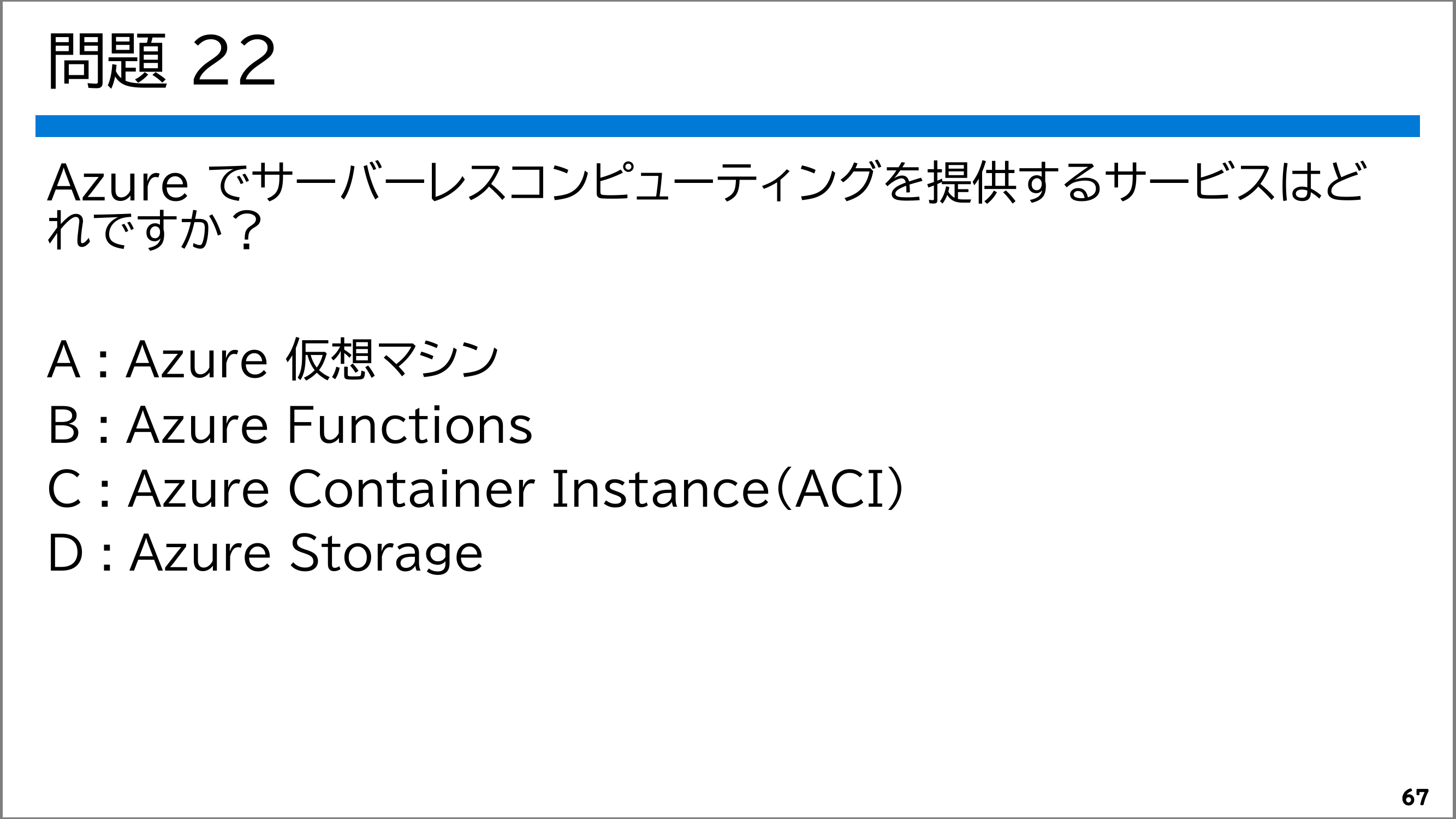 問題 22

Azure でサーバーレスコンピューティングを提供するサービスはどれですか？

A : Azure 仮想マシン
B : Azure Functions
C : Azure Container Instance（ACI）
D : Azure Storage

67